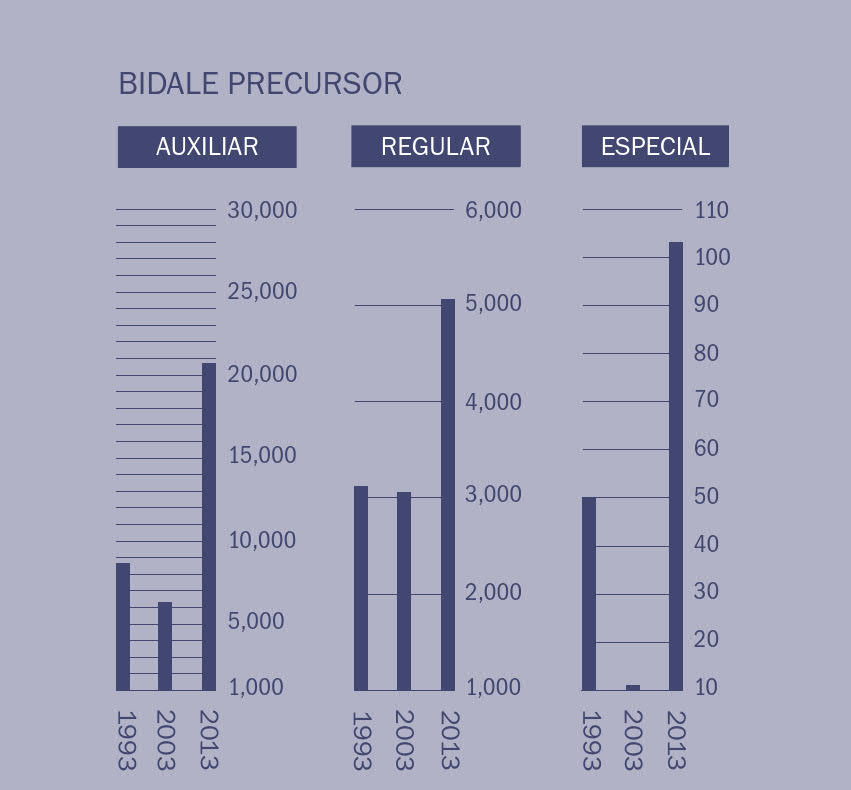 BIDALE PRECURSOR

AUXILIAR

30,000
25,000
20,000
15,000
10,000
5,000
1,000

1993
2003
2013

REGULAR

6,000
5,000
4,000
3,000
2,000
1,000

1993
2003
2013

ESPECIAL

110
100
90
80
70
60
50
40
30
20
10

1993
2003
2013